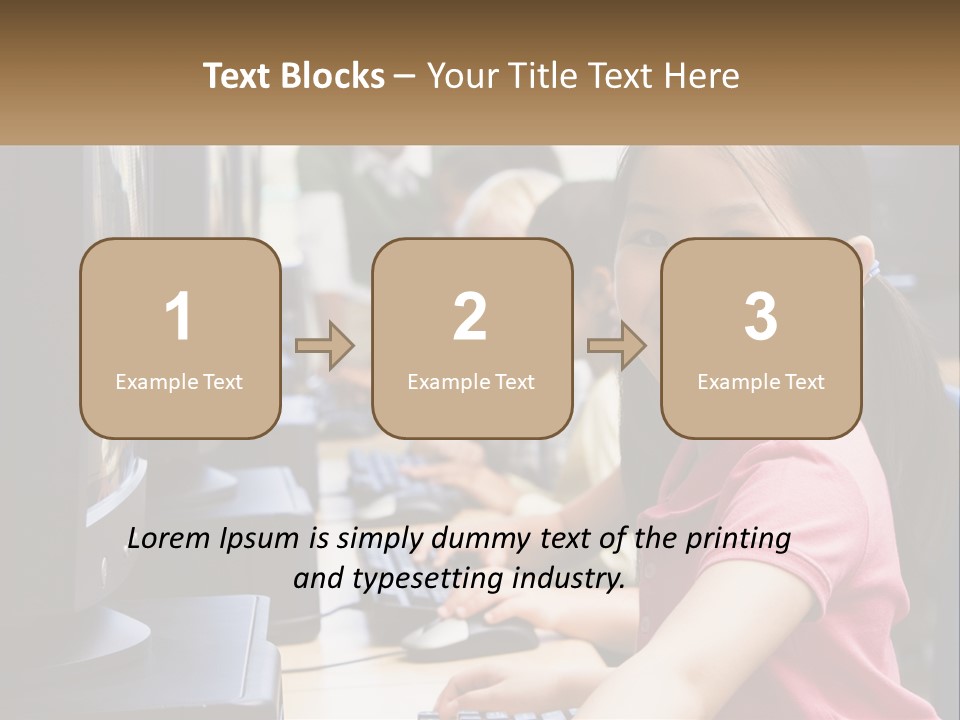 Text Blocks – Your Title Text Here

1
Example Text

2
Example Text

3
Example Text

Lorem Ipsum is simply dummy text of the printing and typesetting industry.